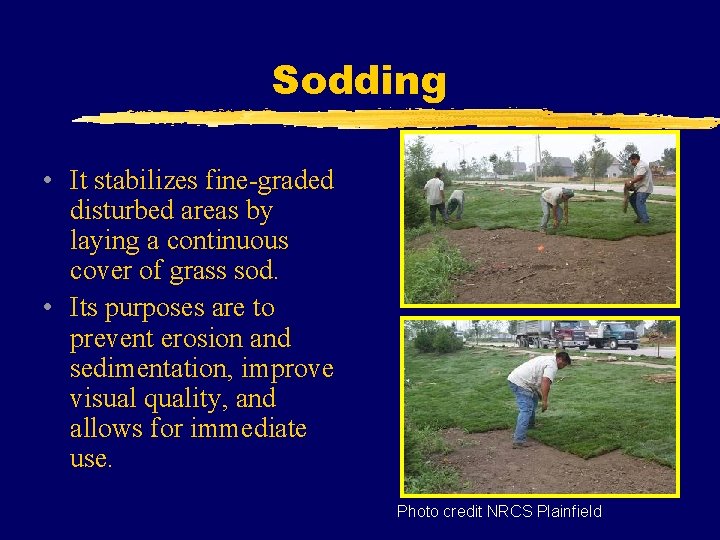 Sodding

• It stabilizes fine-graded disturbed areas by laying a continuous cover of grass sod.

• Its purposes are to prevent erosion and sedimentation, improve visual quality, and allows for immediate use.

Photo credit NRCS Plainfield